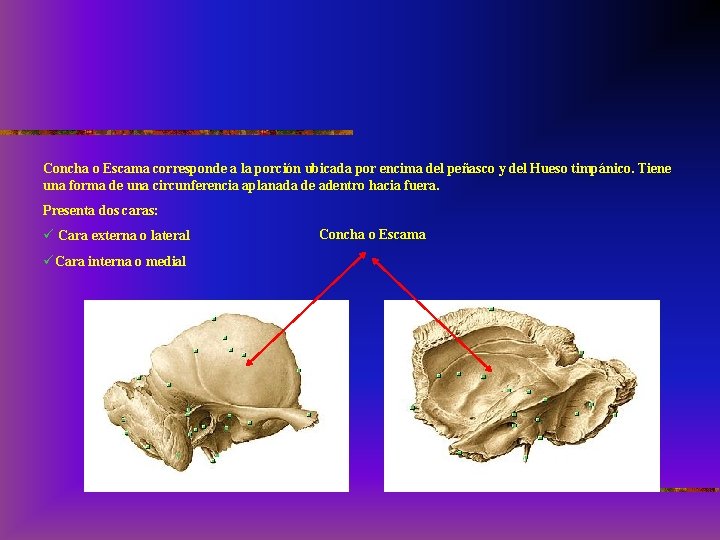 Concha o Escama corresponde a la porción ubicada por encima del peñasco y del Hueso timpánico. Tiene una forma de una circunferencia aplanada de adentro hacia fuera.

Presenta dos caras:

✓ Cara externa o lateral

✓ Cara interna o medial

Concha o Escama